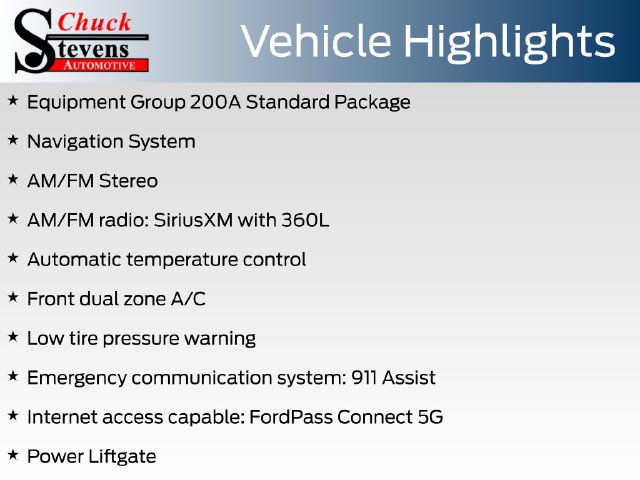 Chuck
Stevens
AUTOMOTIVE

Vehicle Highlights

★ Equipment Group 200A Standard Package

★ Navigation System

★ AM/FM Stereo

★ AM/FM radio: SiriusXM with 360L

★ Automatic temperature control

★ Front dual zone A/C

★ Low tire pressure warning

★ Emergency communication system: 911 Assist

★ Internet access capable: FordPass Connect 5G

★ Power Liftgate